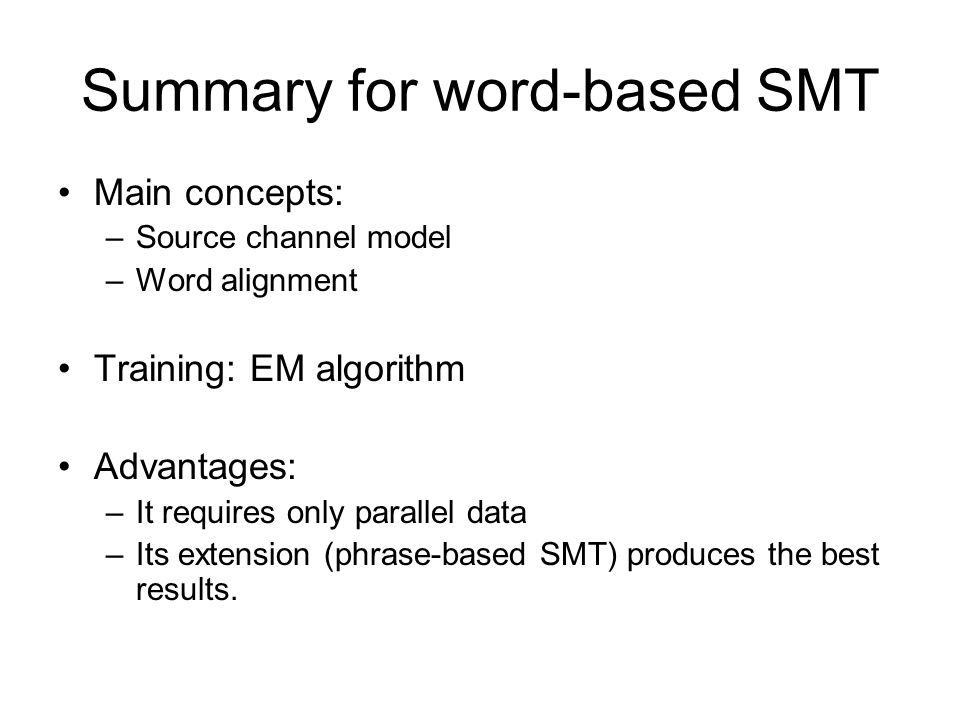 Summary for word-based SMT

• Main concepts:
– Source channel model
– Word alignment

• Training: EM algorithm

• Advantages:
– It requires only parallel data
– Its extension (phrase-based SMT) produces the best results.